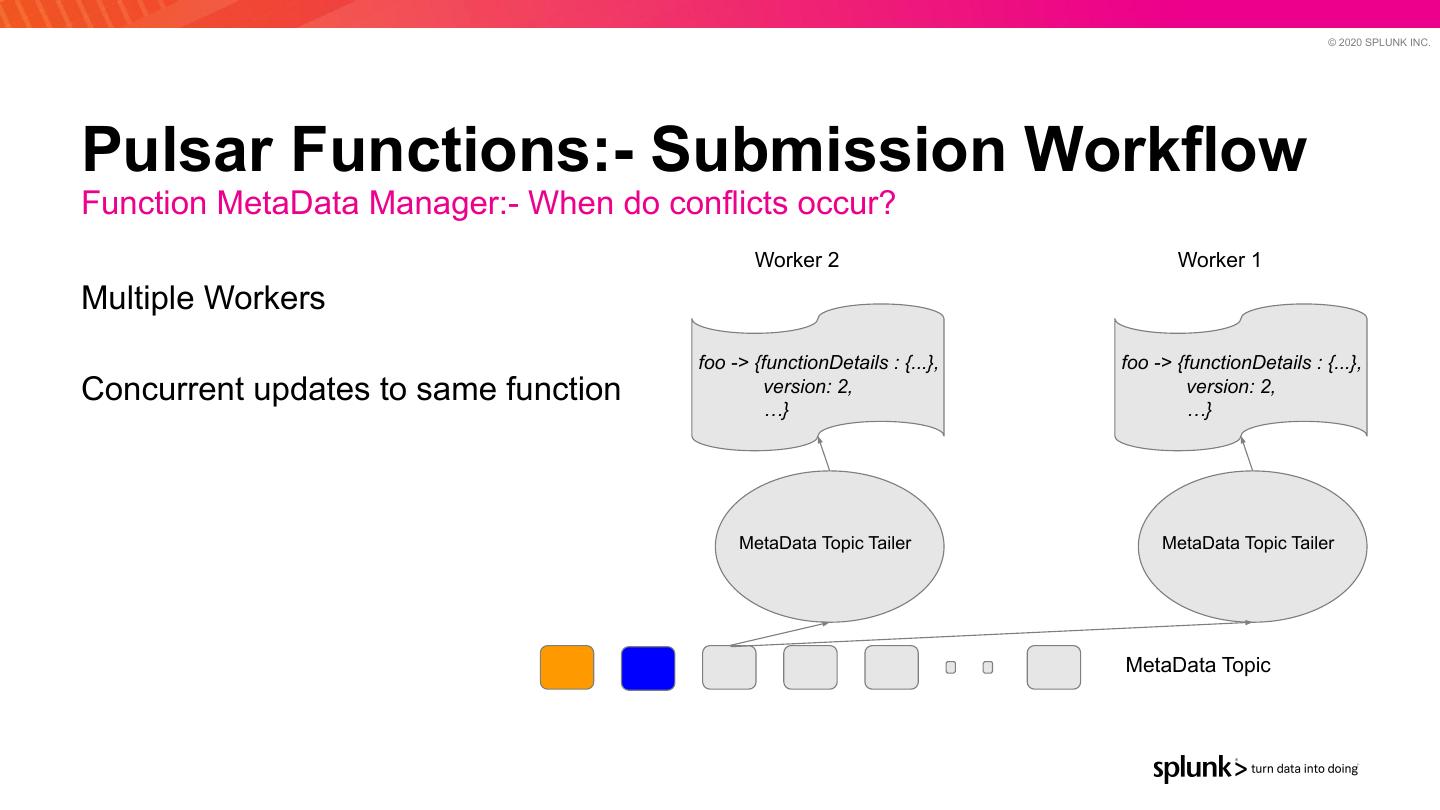 © 2020 SPLUNK INC.

Pulsar Functions:- Submission Workflow

Function MetaData Manager:- When do conflicts occur?

Multiple Workers

Concurrent updates to same function

Worker 2

foo -> {functionDetails : {...}, version: 2, …}

MetaData Topic Tailer

Worker 1

foo -> {functionDetails : {...}, version: 2, …}

MetaData Topic Tailer

MetaData Topic

splunk> turn data into doing